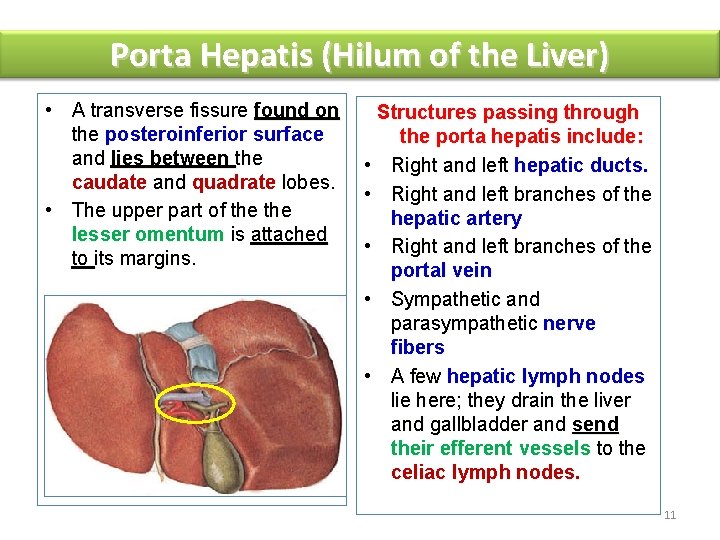 Porta Hepatis (Hilum of the Liver)

• A transverse fissure found on the posteroinferior surface and lies between the caudate and quadrate lobes.
• The upper part of the the lesser omentum is attached to its margins.

Structures passing through the porta hepatis include:
• Right and left hepatic ducts.
• Right and left branches of the hepatic artery
• Right and left branches of the portal vein
• Sympathetic and parasympathetic nerve fibers
• A few hepatic lymph nodes lie here; they drain the liver and gallbladder and send their efferent vessels to the celiac lymph nodes.

11